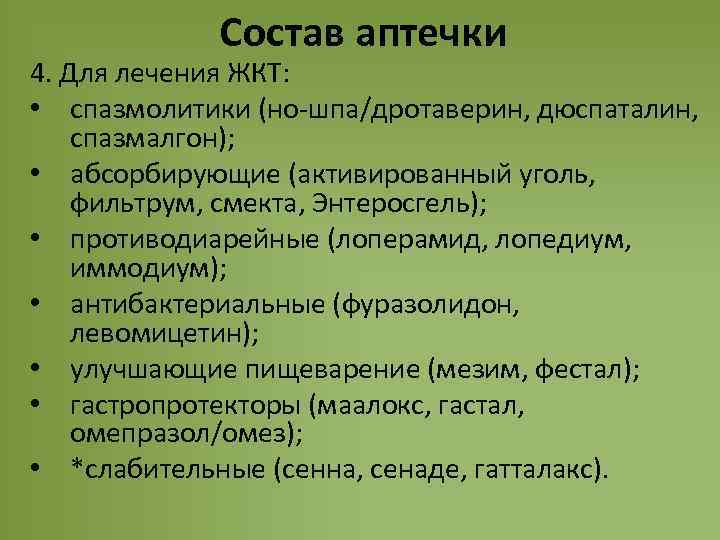 Состав аптечки

4. Для лечения ЖКТ:

• спазмолитики (но-шпа/дротаверин, дюспаталин, спазмалгон);
• абсорбирующие (активированный уголь, фильтрум, смекта, Энтеросгель);
• противодиарейные (лоперамид, лопедиум, иммодиум);
• антибактериальные (фуразолидон, левомицетин);
• улучшающие пищеварение (мезим, фестал);
• гастропротекторы (маалокс, гастал, омепразол/омез);
• *слабительные (сенна, сенаде, гатталакс).